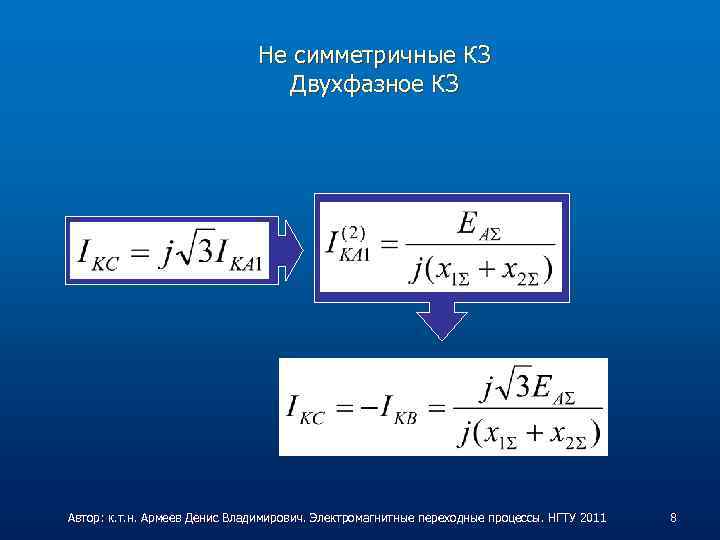 Не симметричные КЗ
Двухфазное КЗ

$I_{KC} = j\sqrt{3}I_{KA1}$

$I_{KA1}^{(2)} = \frac{E_{A\Sigma}}{j(x_{1\Sigma} + x_{2\Sigma})}$

$I_{KC} = -I_{KB} = \frac{j\sqrt{3}E_{A\Sigma}}{j(x_{1\Sigma} + x_{2\Sigma})}$

Автор: к.т.н. Армеев Денис Владимирович. Электромагнитные переходные процессы. НГТУ 2011

8